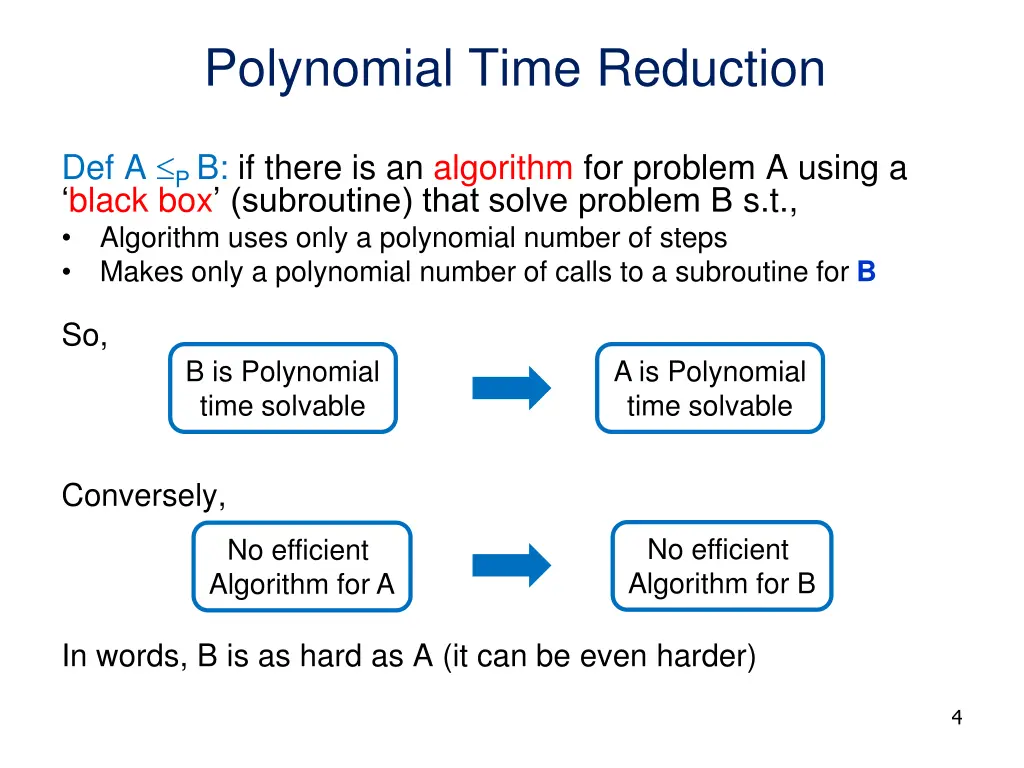 Polynomial Time Reduction

Def A $\leq_P$ B: if there is an algorithm for problem A using a ‘black box’ (subroutine) that solve problem B s.t.,
• Algorithm uses only a polynomial number of steps
• Makes only a polynomial number of calls to a subroutine for B

So,

B is Polynomial time solvable

A is Polynomial time solvable

Conversely,

No efficient Algorithm for A

No efficient Algorithm for B

In words, B is as hard as A (it can be even harder)

4